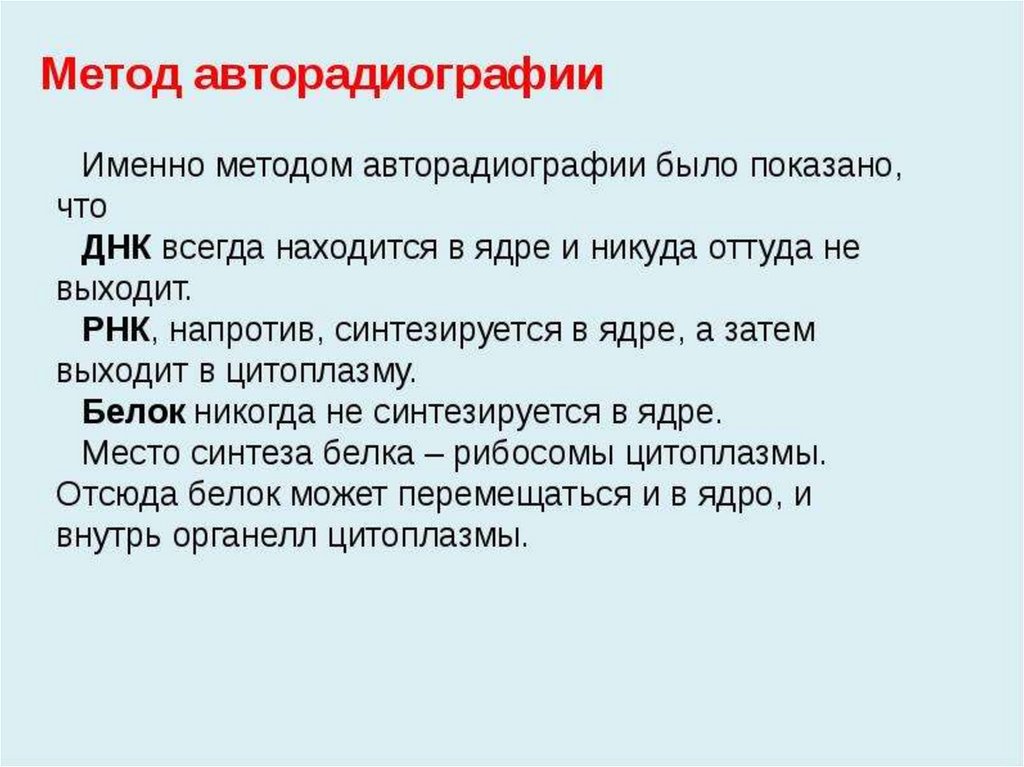 Метод авторадиографии

Именно методом авторадиографии было показано, что

ДНК всегда находится в ядре и никуда оттуда не выходит.

РНК, напротив, синтезируется в ядре, а затем выходит в цитоплазму.

Белок никогда не синтезируется в ядре.

Место синтеза белка – рибосомы цитоплазмы. Отсюда белок может перемещаться и в ядро, и внутрь органелл цитоплазмы.